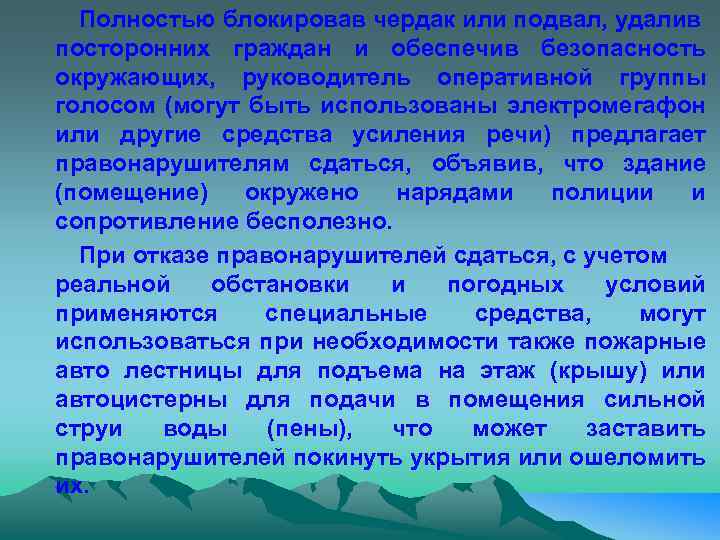 Полностью блокировав чердак или подвал, удалив посторонних граждан и обеспечив безопасность окружающих, руководитель оперативной группы голосом (могут быть использованы электромегафон или другие средства усиления речи) предлагает правонарушителям сдаться, объявив, что здание (помещение) окружено нарядами полиции и сопротивление бесполезно.

При отказе правонарушителей сдаться, с учетом реальной обстановки и погодных условий применяются специальные средства, могут использоваться при необходимости также пожарные авто лестницы для подъема на этаж (крышу) или автоцистерны для подачи в помещения сильной струи воды (пены), что может заставить правонарушителей покинуть укрытия или ошеломить их.